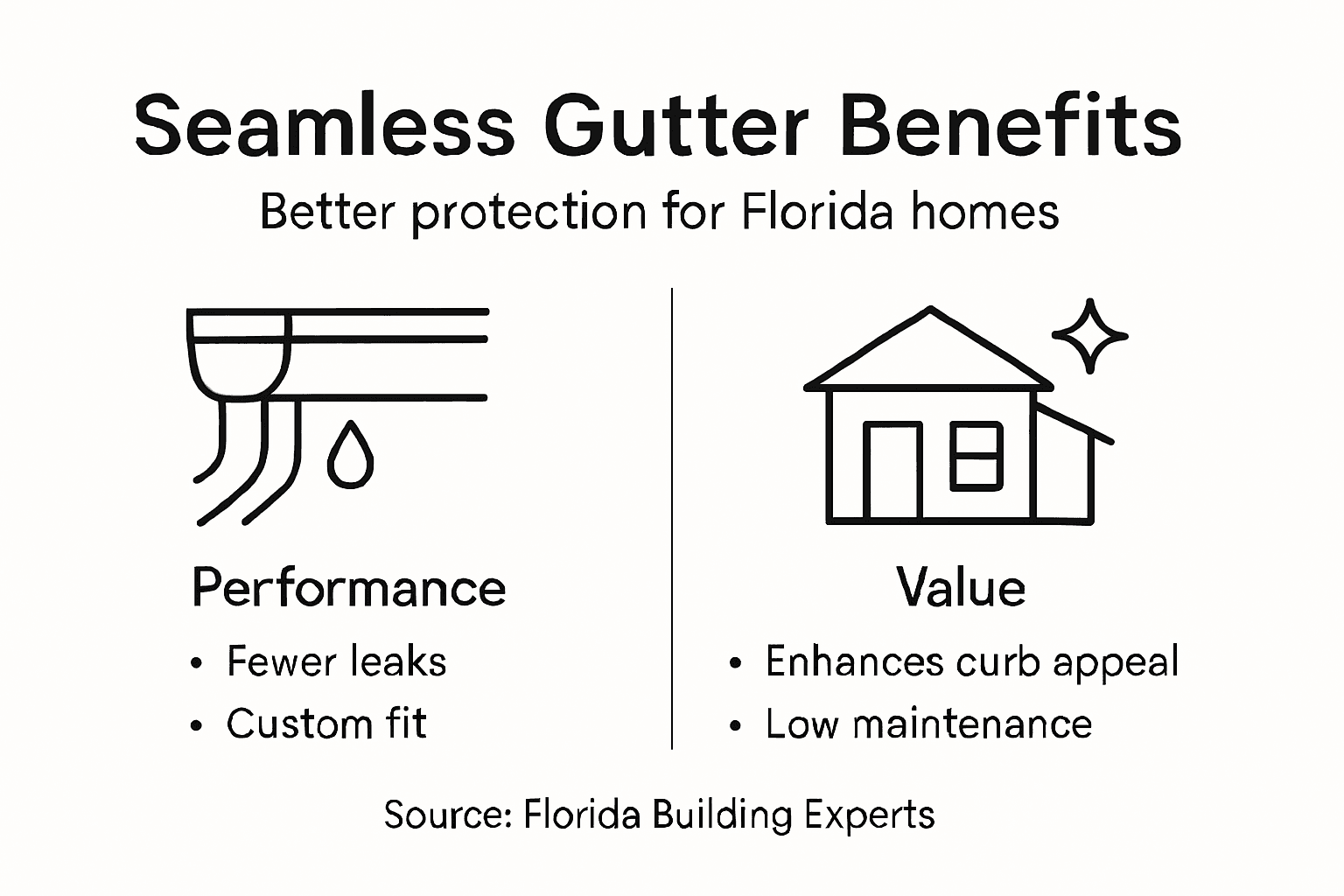 Seamless Gutter Benefits

Better protection for Florida homes

Performance

• Fewer leaks
• Custom fit

Value

• Enhances curb appeal
• Low maintenance

Source: Florida Building Experts